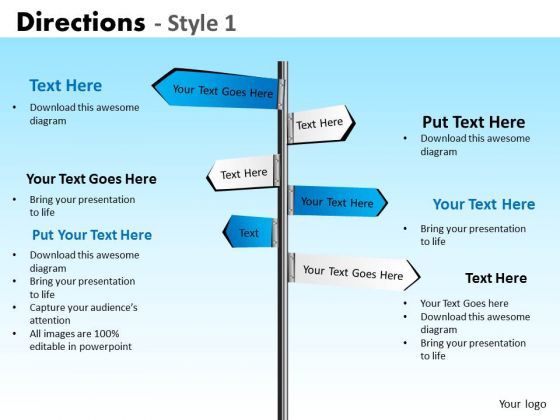 Directions - Style 1

Text Here
• Download this awesome diagram

Your Text Goes Here
• Bring your presentation to life

Put Your Text Here
• Download this awesome diagram
• Bring your presentation to life
• Capture your audience's attention
• All images are 100% editable in powerpoint

Your Text Goes Here

Text Here

Text Here

Your Text Here

Text

Your Text Goes Here

Put Text Here
• Download this awesome diagram

Your Text Here
• Bring your presentation to life

Text Here
• Your Text Goes here
• Download this awesome diagram
• Bring your presentation to life

Your logo